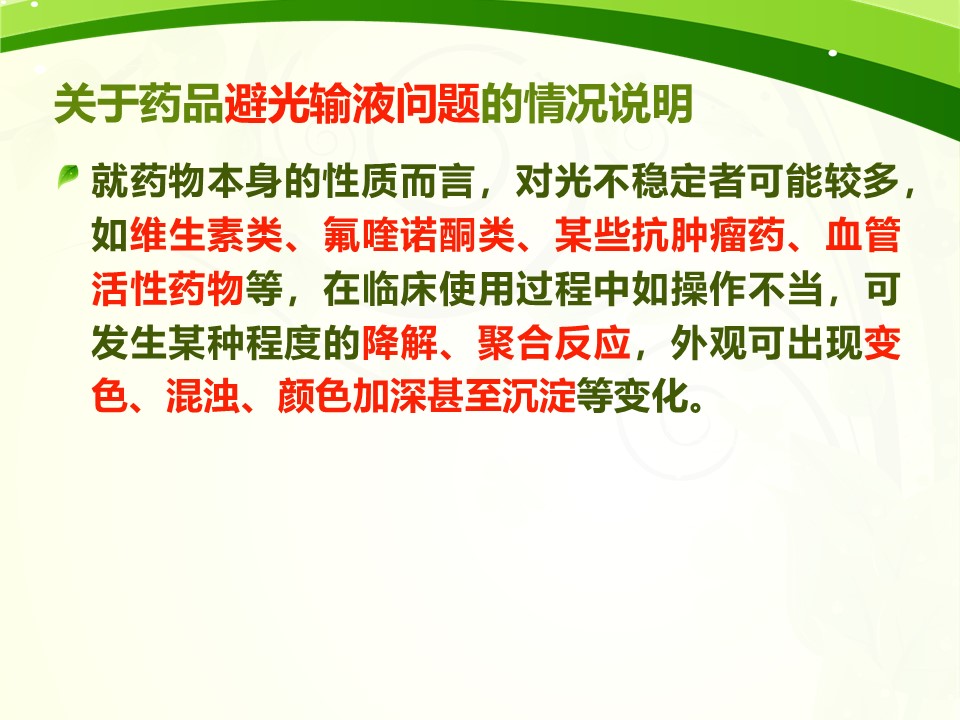 关于药品避光输液问题的情况说明

就药物本身的性质而言，对光不稳定者可能较多，如维生素类、氟喹诺酮类、某些抗肿瘤药、血管活性药物等，在临床使用过程中如操作不当，可发生某种程度的降解、聚合反应，外观可出现变色、混浊、颜色加深甚至沉淀等变化。